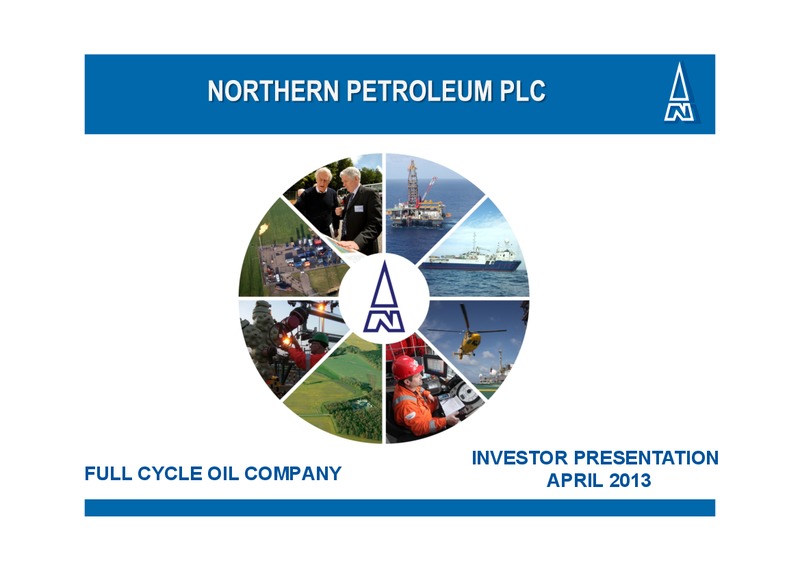 NORTHERN PETROLEUM PLC

FULL CYCLE OIL COMPANY

INVESTOR PRESENTATION
APRIL 2013